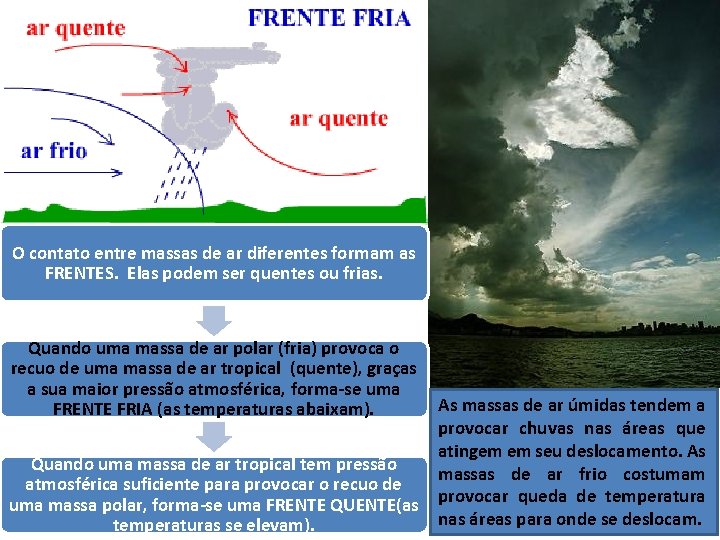 FRENTE FRIA

ar quente

ar quente

ar frio

O contato entre massas de ar diferentes formam as FRENTES. Elas podem ser quentes ou frias.

Quando uma massa de ar polar (fria) provoca o recuo de uma massa de ar tropical (quente), graças a sua maior pressão atmosférica, forma-se uma FRENTE FRIA (as temperaturas abaixam).

Quando uma massa de ar tropical tem pressão atmosférica suficiente para provocar o recuo de uma massa polar, forma-se uma FRENTE QUENTE(as temperaturas se elevam).

As massas de ar úmidas tendem a provocar chuvas nas áreas que atingem em seu deslocamento. As massas de ar frio costumam provocar queda de temperatura nas áreas para onde se deslocam.